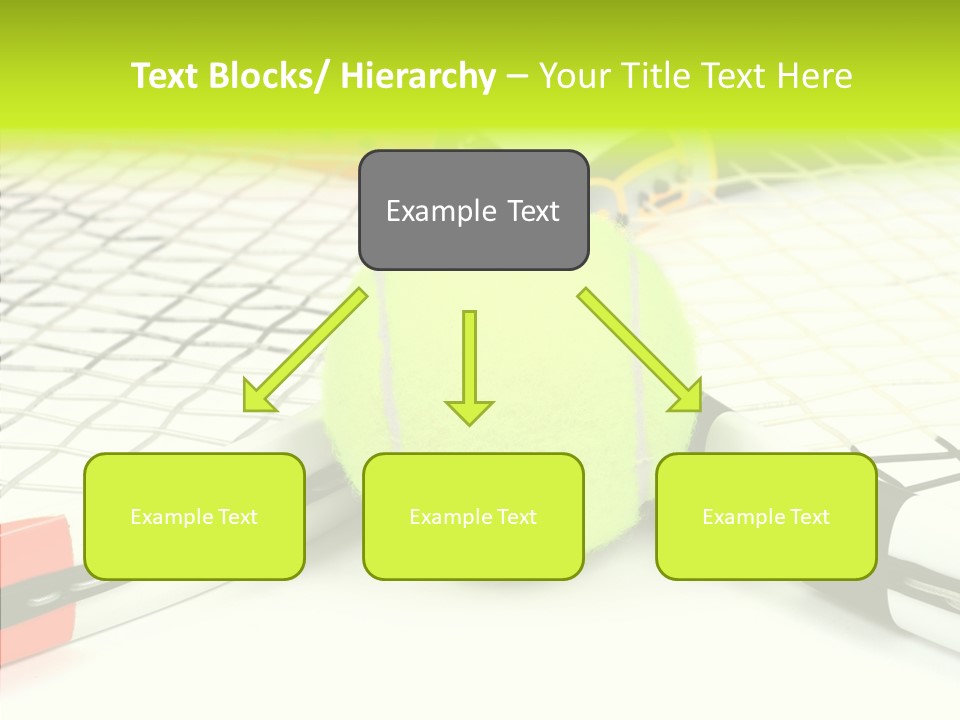 Text Blocks/ Hierarchy – Your Title Text Here

Example Text

Example Text

Example Text

Example Text